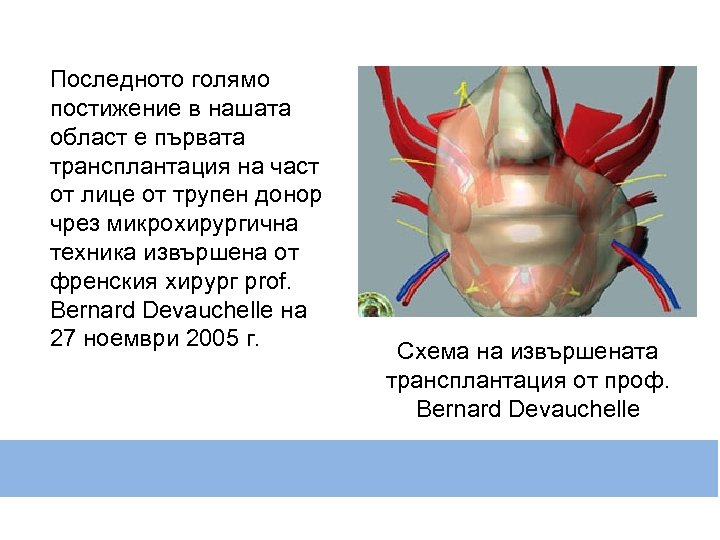 Последното голямо постижение в нашата област е първата трансплантация на част от лице от трупен донор чрез микрохирургична техника извършена от френския хирург prof. Bernard Devauchelle на 27 ноември 2005 г.

Схема на извършената трансплантация от проф. Bernard Devauchelle